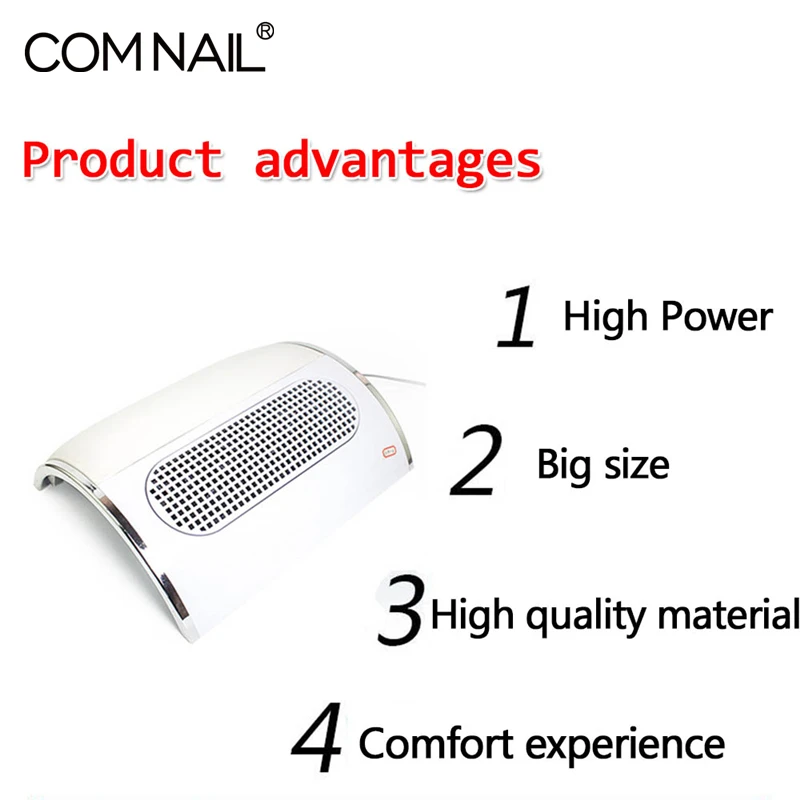 COM NAIL®

Product advantages

1 High Power

2 Big size

3 High quality material

4 Comfort experience